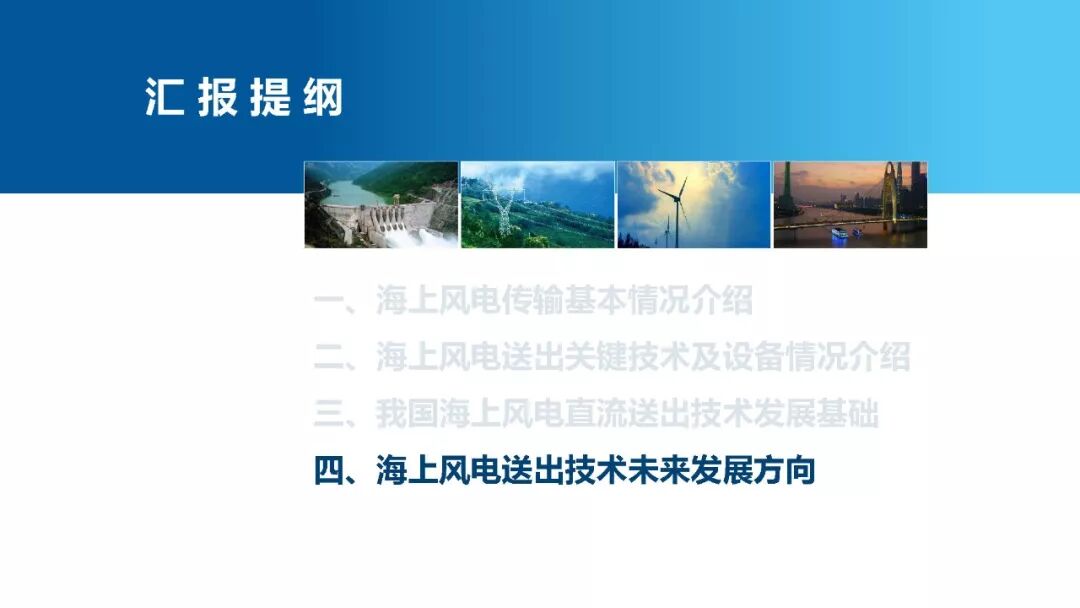 汇报提纲

一、海上风电传输基本情况介绍

二、海上风电送出关键技术及设备情况介绍

三、我国海上风电直流送出技术发展基础

四、海上风电送出技术未来发展方向